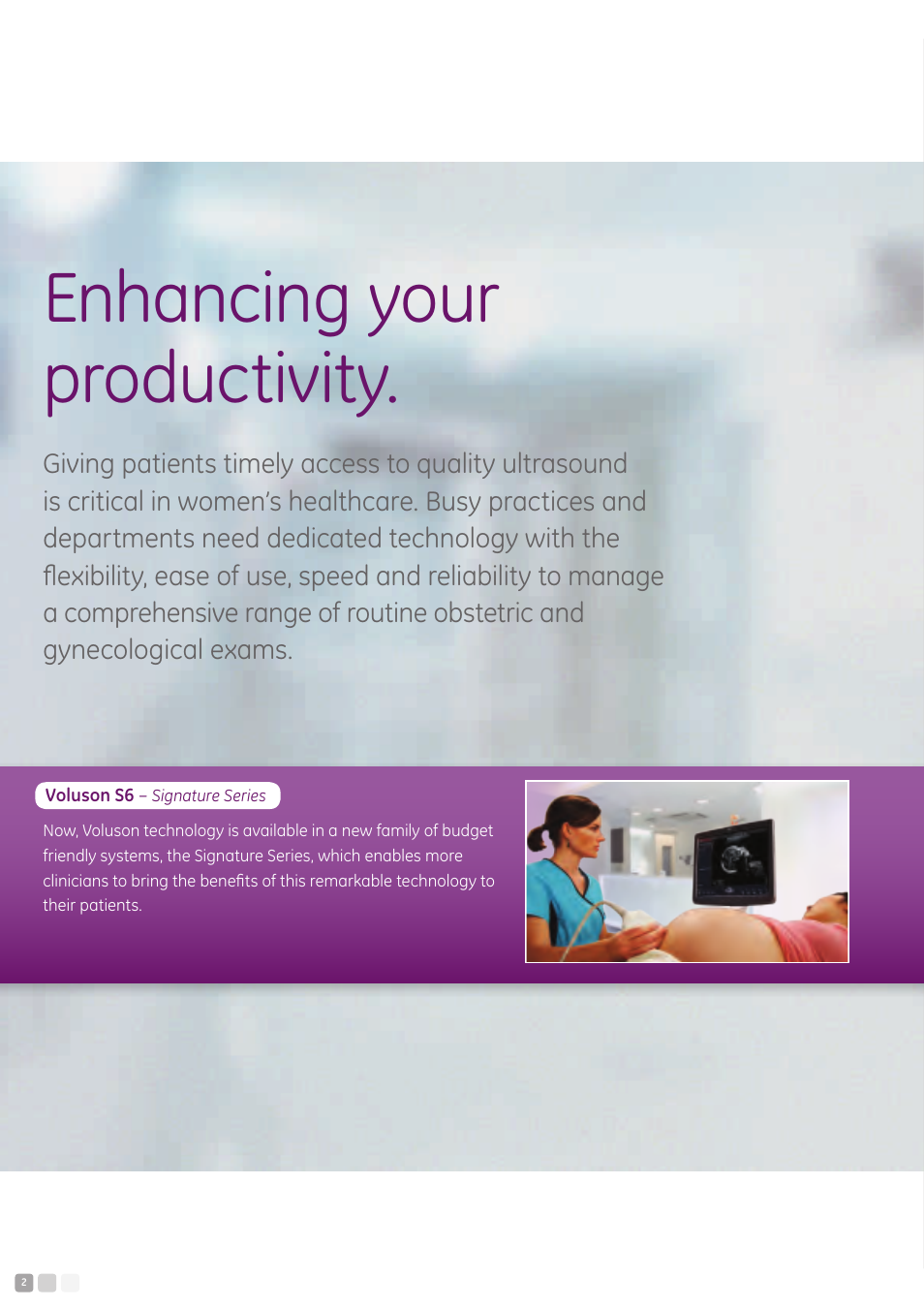 Enhancing your productivity.

Giving patients timely access to quality ultrasound is critical in women's healthcare. Busy practices and departments need dedicated technology with the flexibility, ease of use, speed and reliability to manage a comprehensive range of routine obstetric and gynecological exams.

Voluson S6 – Signature Series

Now, Voluson technology is available in a new family of budget friendly systems, the Signature Series, which enables more clinicians to bring the benefits of this remarkable technology to their patients.

2